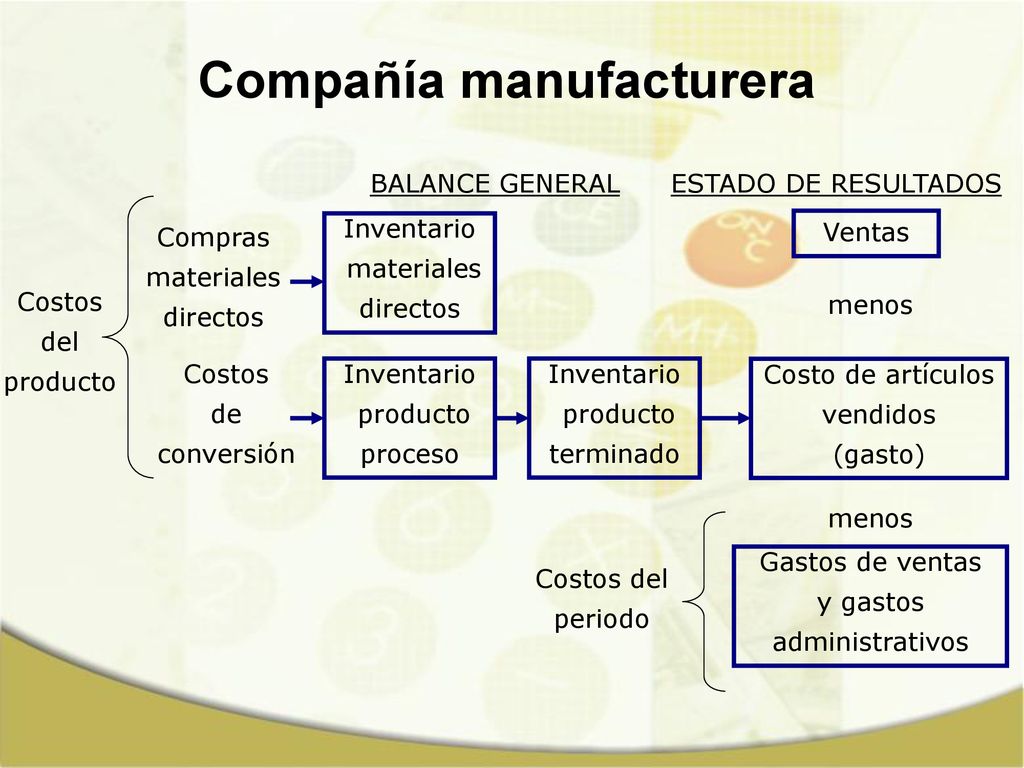 Compañía manufacturera

BALANCE GENERAL

ESTADO DE RESULTADOS

Costos del producto

Compras materiales directos

Inventario materiales directos

Ventas

menos

Costos de conversión

Inventario producto proceso

Inventario producto terminado

Costo de artículos vendidos (gasto)

menos

Costos del periodo

Gastos de ventas y gastos administrativos